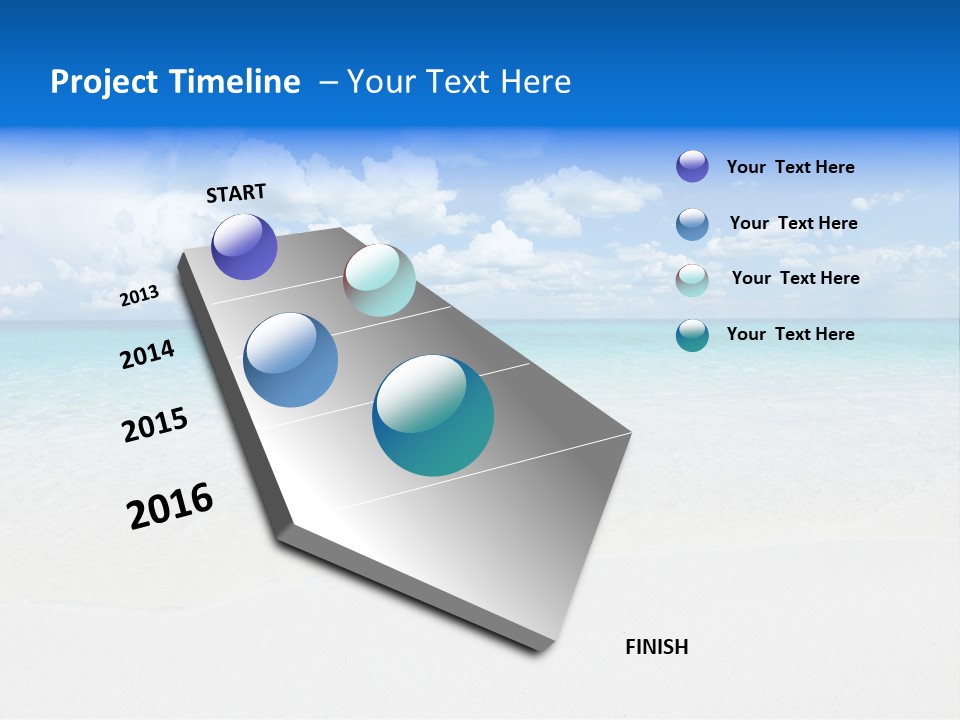 Project Timeline – Your Text Here

START

2013

2014

2015

2016

FINISH

Your Text Here

Your Text Here

Your Text Here

Your Text Here